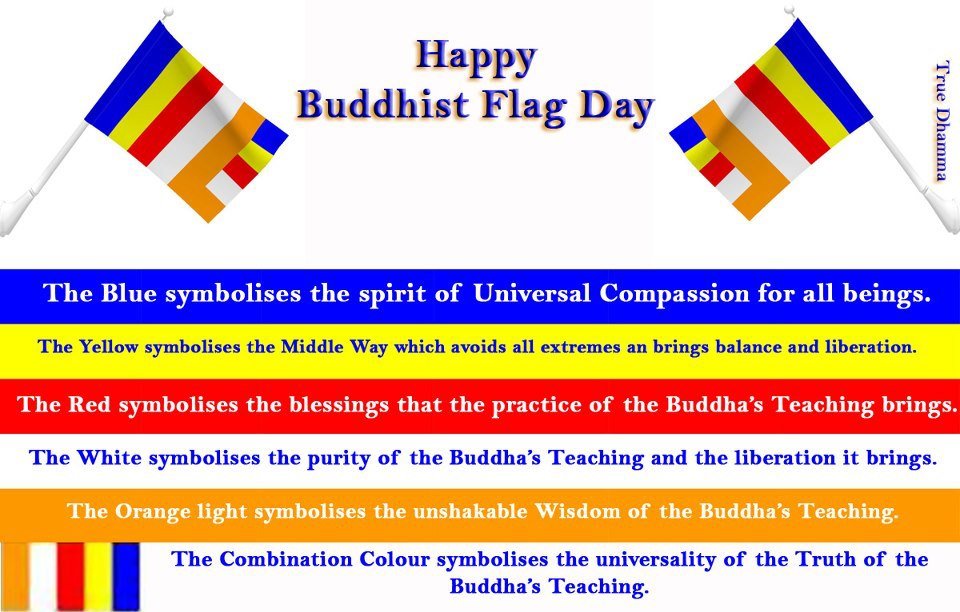 Happy
Buddhist Flag Day

True Dhamma

The Blue symbolises the spirit of Universal Compassion for all beings.

The Yellow symbolises the Middle Way which avoids all extremes an brings balance and liberation.

The Red symbolises the blessings that the practice of the Buddha's Teaching brings.

The White symbolises the purity of the Buddha's Teaching and the liberation it brings.

The Orange light symbolises the unshakable Wisdom of the Buddha's Teaching.

The Combination Colour symbolises the universality of the Truth of the Buddha's Teaching.